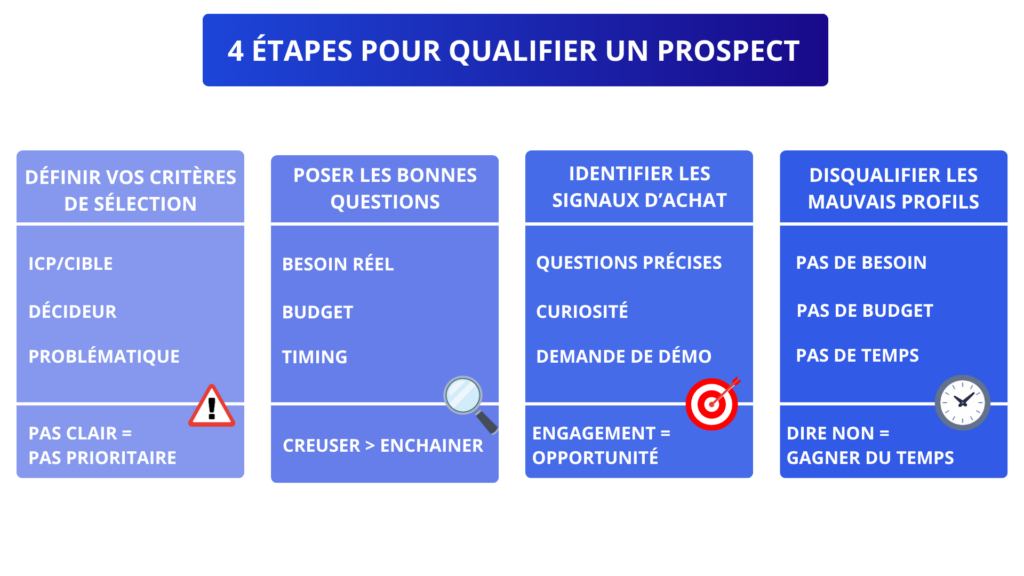 4 ÉTAPES POUR QUALIFIER UN PROSPECT

DÉFINIR VOS CRITÈRES DE SÉLECTION

ICP/CIBLE

DÉCIDEUR

PROBLÉMATIQUE

PAS CLAIR = PAS PRIORITAIRE

POSER LES BONNES QUESTIONS

BESOIN RÉEL

BUDGET

TIMING

CREUSER > ENCHAINER

IDENTIFIER LES SIGNAUX D'ACHAT

QUESTIONS PRÉCISES

CURIOSITÉ

DEMANDE DE DÉMO

ENGAGEMENT = OPPORTUNITÉ

DISQUALIFIER LES MAUVAIS PROFILS

PAS DE BESOIN

PAS DE BUDGET

PAS DE TEMPS

DIRE NON = GAGNER DU TEMPS